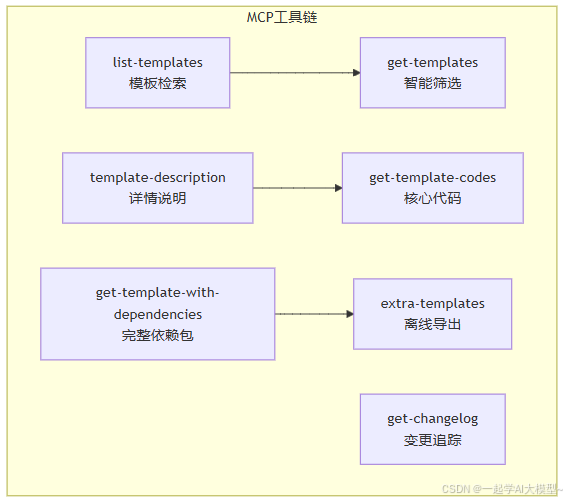 MCP工具链

list-templates
模板检索

get-templates
智能筛选

template-description
详情说明

get-template-codes
核心代码

get-template-with-dependencies
完整依赖包

extra-templates
离线导出

get-changelog
变更追踪

CSDN @一起学AI大模型~